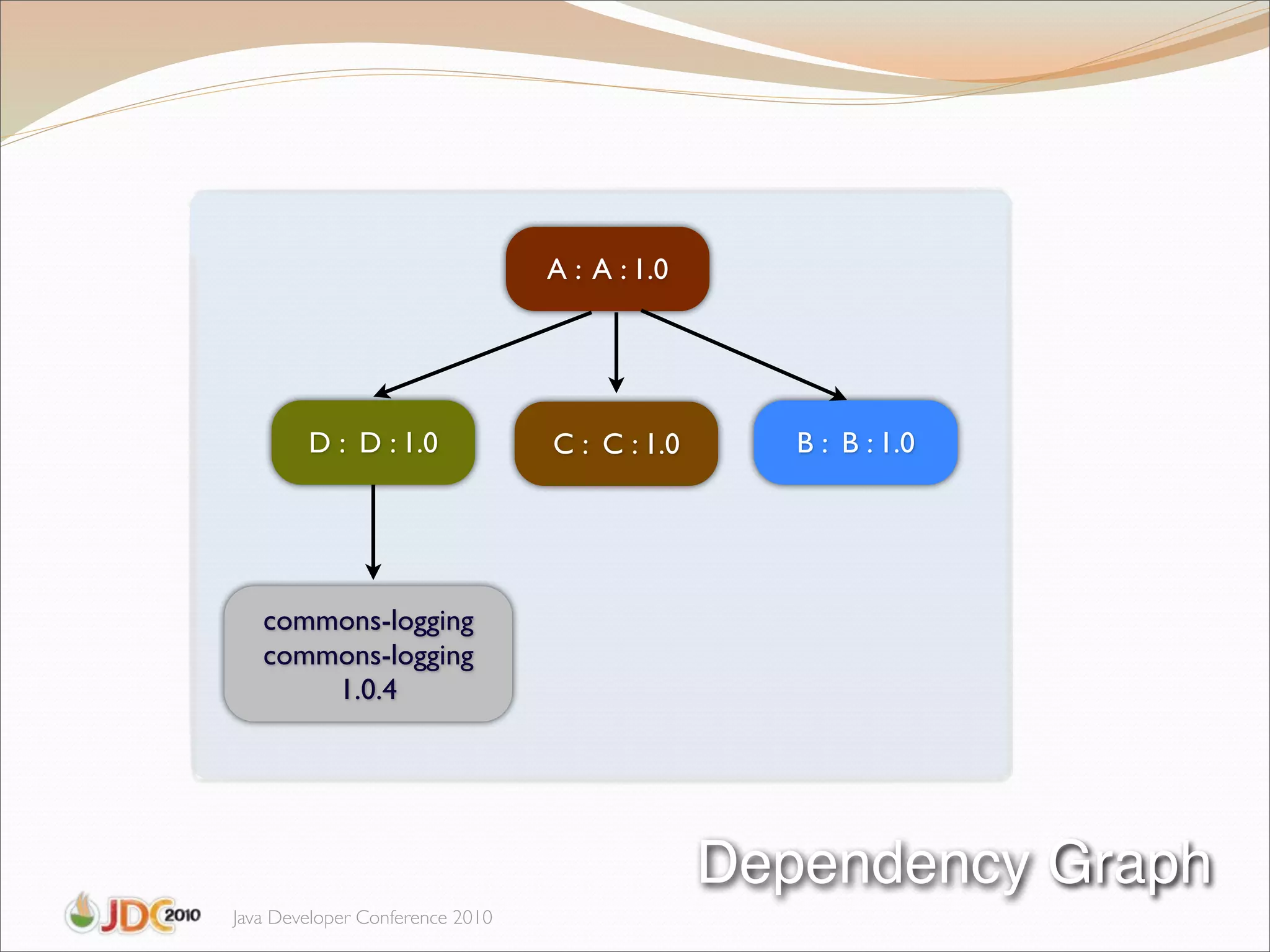 A : A : 1.0

D : D : 1.0

C : C : 1.0

B : B : 1.0

commons-logging
commons-logging
1.0.4

Dependency Graph

JDC 2010

Java Developer Conference 2010